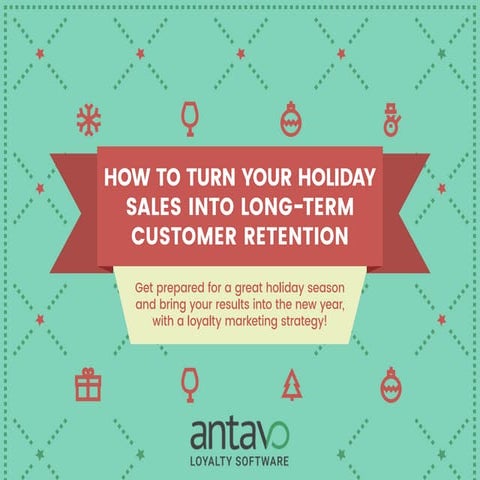 HOW TO TURN YOUR HOLIDAY SALES INTO LONG-TERM CUSTOMER RETENTION

Get prepared for a great holiday season and bring your results into the new year, with a loyalty marketing strategy!

antavo
LOYALTY SOFTWARE